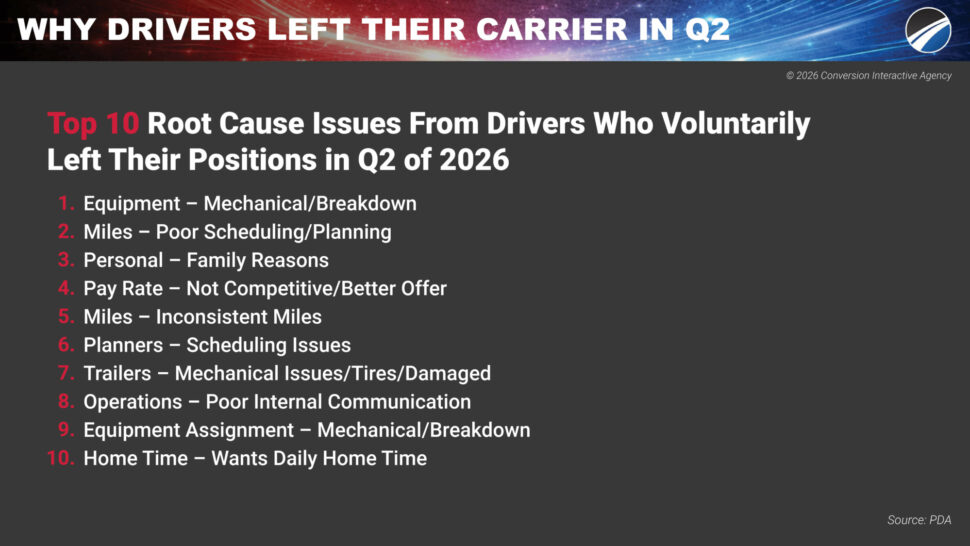 WHY DRIVERS LEFT THEIR CARRIER IN Q2

© 2026 Conversion Interactive Agency

Top 10 Root Cause Issues From Drivers Who Voluntarily Left Their Positions in Q2 of 2026

1. Equipment – Mechanical/Breakdown
2. Miles – Poor Scheduling/Planning
3. Personal – Family Reasons
4. Pay Rate – Not Competitive/Better Offer
5. Miles – Inconsistent Miles
6. Planners – Scheduling Issues
7. Trailers – Mechanical Issues/Tires/Damaged
8. Operations – Poor Internal Communication
9. Equipment Assignment – Mechanical/Breakdown
10. Home Time – Wants Daily Home Time

Source: PDA